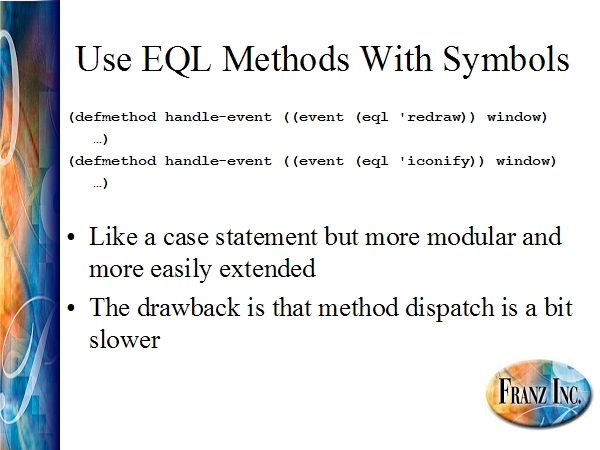 Use EQL Methods With Symbols

(defmethod handle-event ((event (eql 'redraw)) window)
 …)
(defmethod handle-event ((event (eql 'iconify)) window)
 …)

• Like a case statement but more modular and more easily extended
• The drawback is that method dispatch is a bit slower

FRANZ INC.